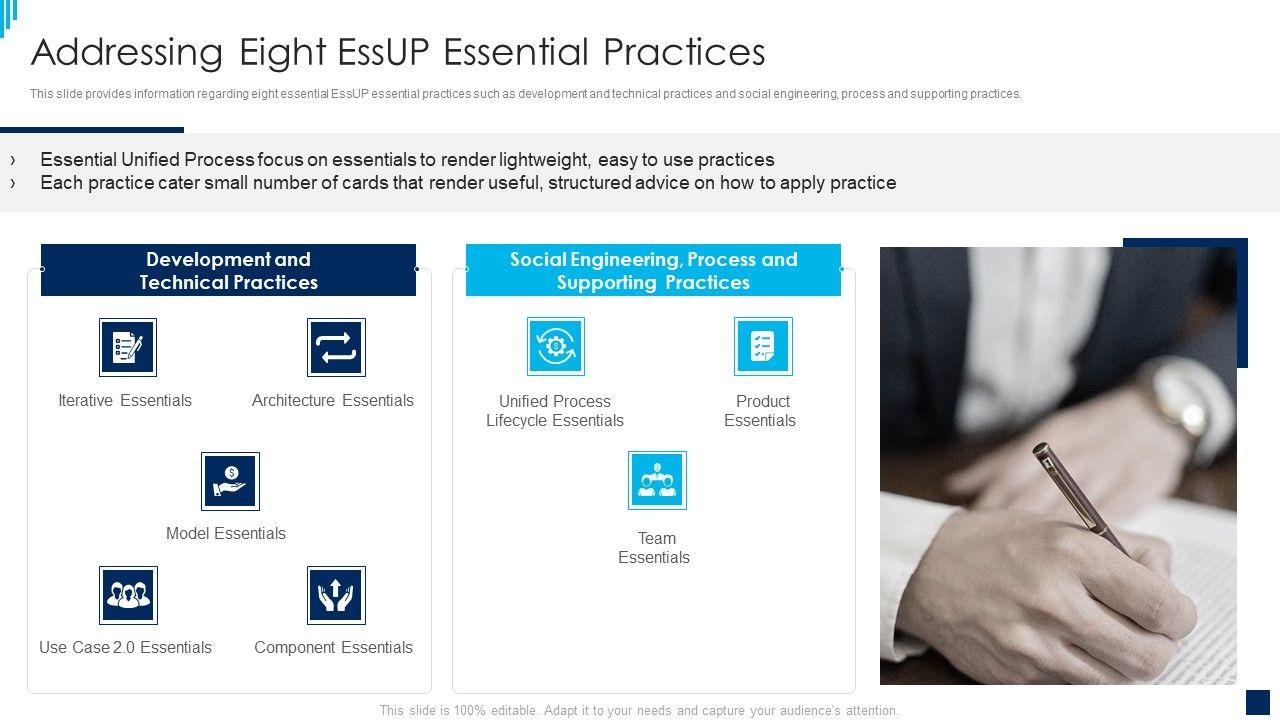 Addressing Eight EssUP Essential Practices

This slide provides information regarding eight essential EssUP essential practices such as development and technical practices and social engineering, process and supporting practices.

› Essential Unified Process focus on essentials to render lightweight, easy to use practices
› Each practice cater small number of cards that render useful, structured advice on how to apply practice

Development and Technical Practices

Iterative Essentials

Architecture Essentials

Model Essentials

Use Case 2.0 Essentials

Component Essentials

Social Engineering, Process and Supporting Practices

Unified Process Lifecycle Essentials

Product Essentials

Team Essentials

This slide is 100% editable. Adapt it to your needs and capture your audience's attention.